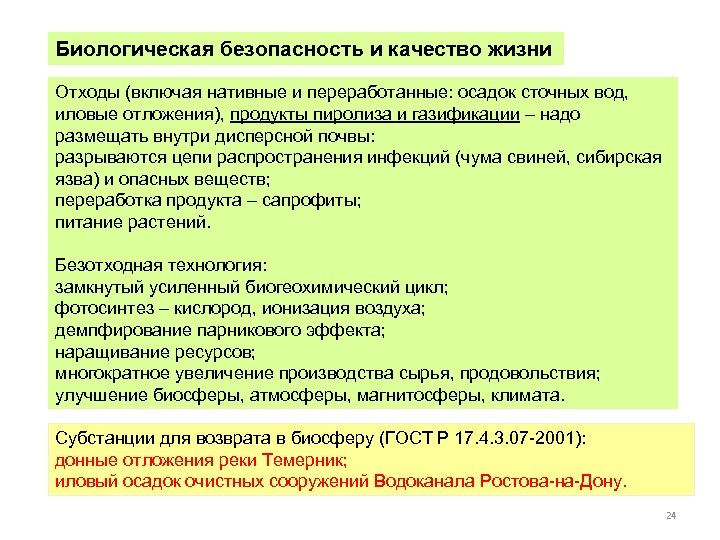 Биологическая безопасность и качество жизни

Отходы (включая нативные и переработанные: осадок сточных вод, иловые отложения), продукты пиролиза и газификации – надо размещать внутри дисперсной почвы:
разрываются цепи распространения инфекций (чума свиней, сибирская язва) и опасных веществ;
переработка продукта – сапрофиты;
питание растений.

Безотходная технология:
замкнутый усиленный биогеохимический цикл;
фотосинтез – кислород, ионизация воздуха;
демпфирование парникового эффекта;
наращивание ресурсов;
многократное увеличение производства сырья, продовольствия;
улучшение биосферы, атмосферы, магнитосферы, климата.

Субстанции для возврата в биосферу (ГОСТ Р 17.4.3.07-2001):
донные отложения реки Темерник;
иловый осадок очистных сооружений Водоканала Ростова-на-Дону.

24